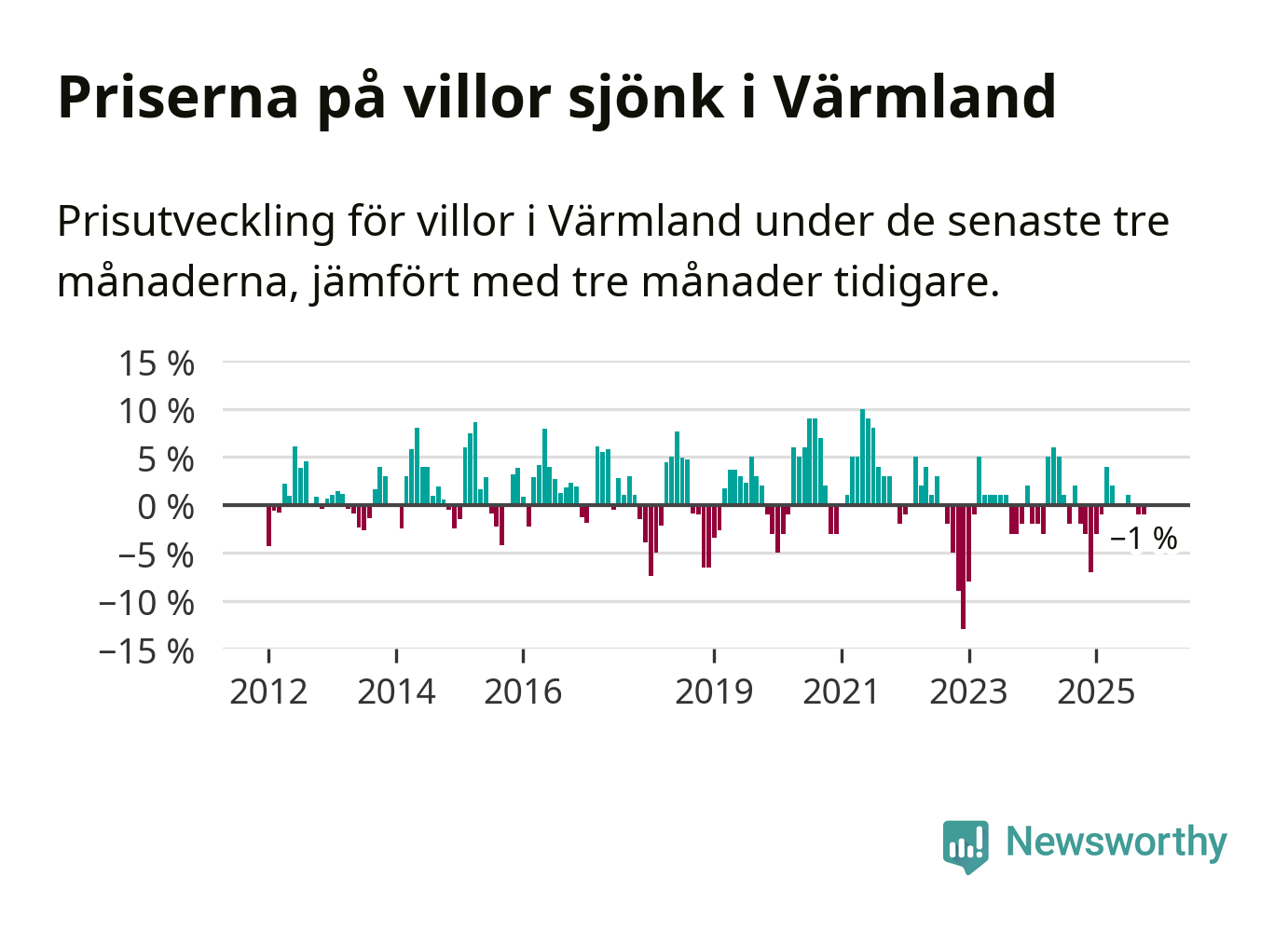 Priserna på villor sjönk i Värmland

Prisutveckling för villor i Värmland under de senaste tre månaderna, jämfört med tre månader tidigare.

15 %
10 %
5 %
0 %
−5 %
−10 %
−15 %

−1 %

2012
2014
2016
2019
2021
2023
2025

Newsworthy